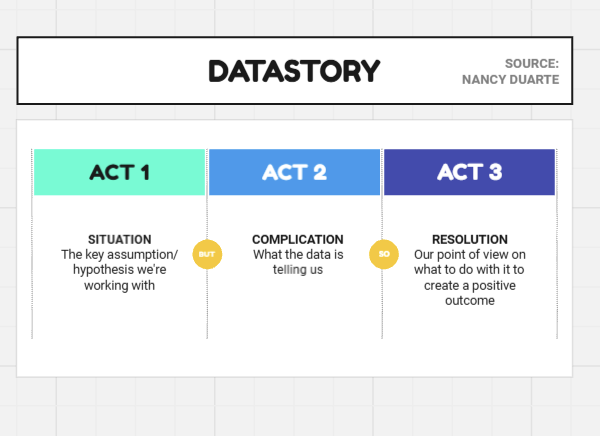 DATASTORY

SOURCE: NANCY DUARTE

ACT 1

SITUATION
The key assumption/ hypothesis we're working with

BUT

ACT 2

COMPLICATION
What the data is telling us

SO

ACT 3

RESOLUTION
Our point of view on what to do with it to create a positive outcome